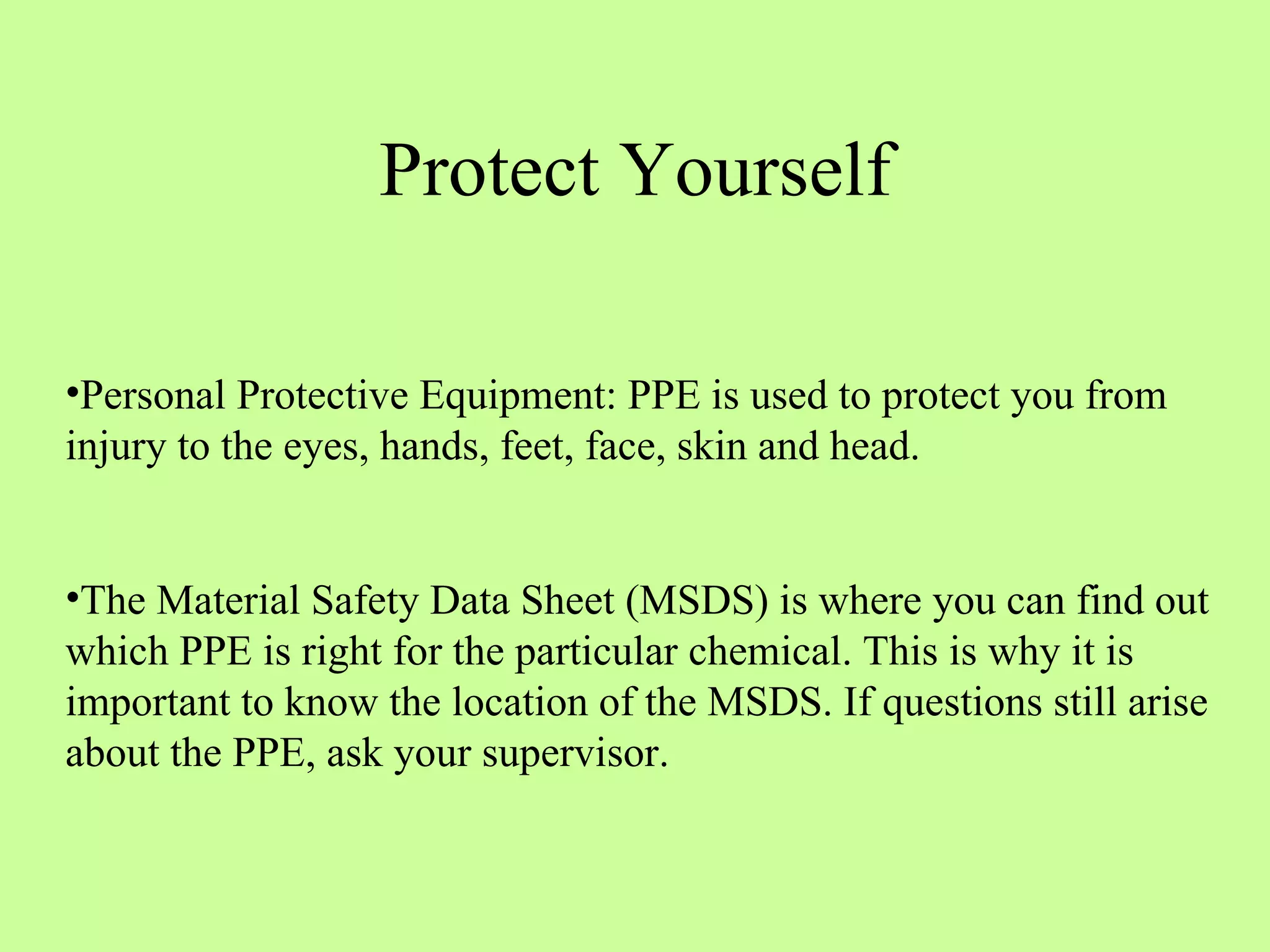 Protect Yourself

•Personal Protective Equipment: PPE is used to protect you from injury to the eyes, hands, feet, face, skin and head.

•The Material Safety Data Sheet (MSDS) is where you can find out which PPE is right for the particular chemical. This is why it is important to know the location of the MSDS. If questions still arise about the PPE, ask your supervisor.